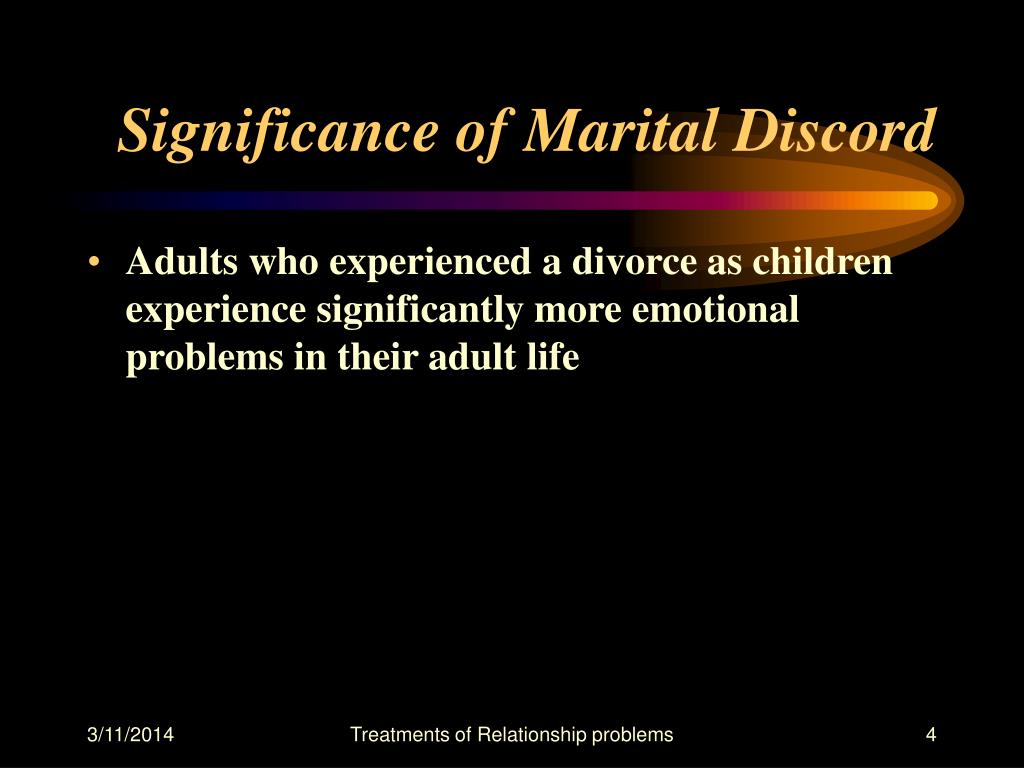 Significance of Marital Discord

• Adults who experienced a divorce as children experience significantly more emotional problems in their adult life

3/11/2014

Treatments of Relationship problems

4